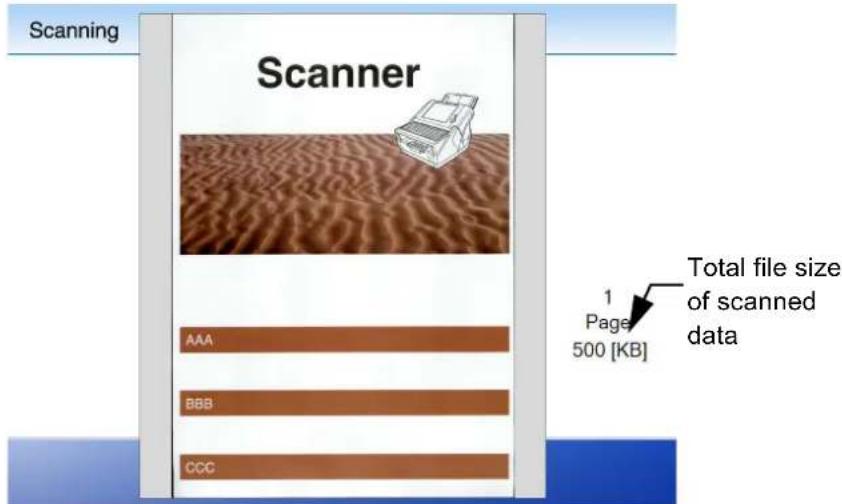 Scanning

Scanner

AAA

BBB

CCC

1
Page
500 [KB]

Total file size of scanned data